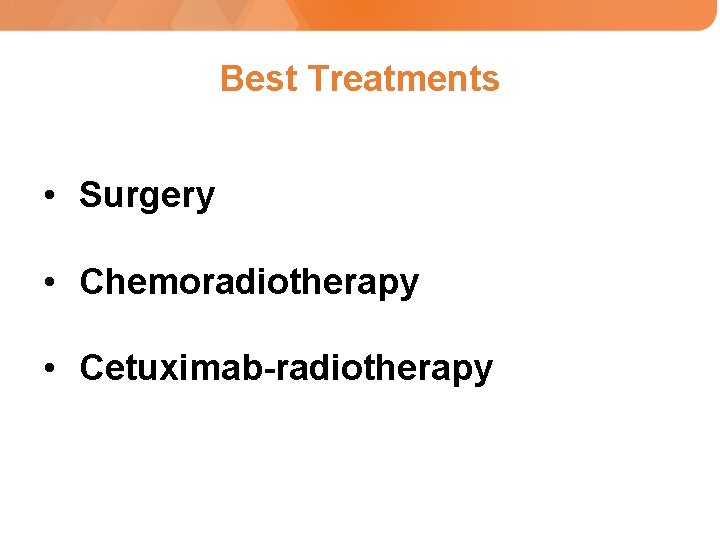 Best Treatments

• Surgery

• Chemoradiotherapy

• Cetuximab-radiotherapy